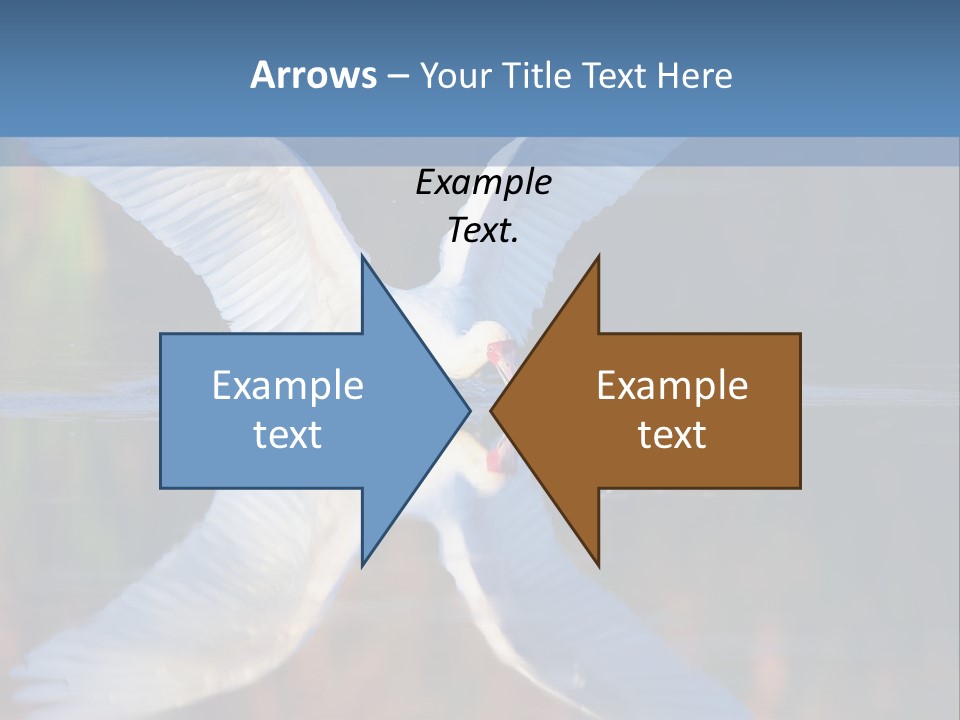 Arrows – Your Title Text Here

Example Text.

Example text

Example text